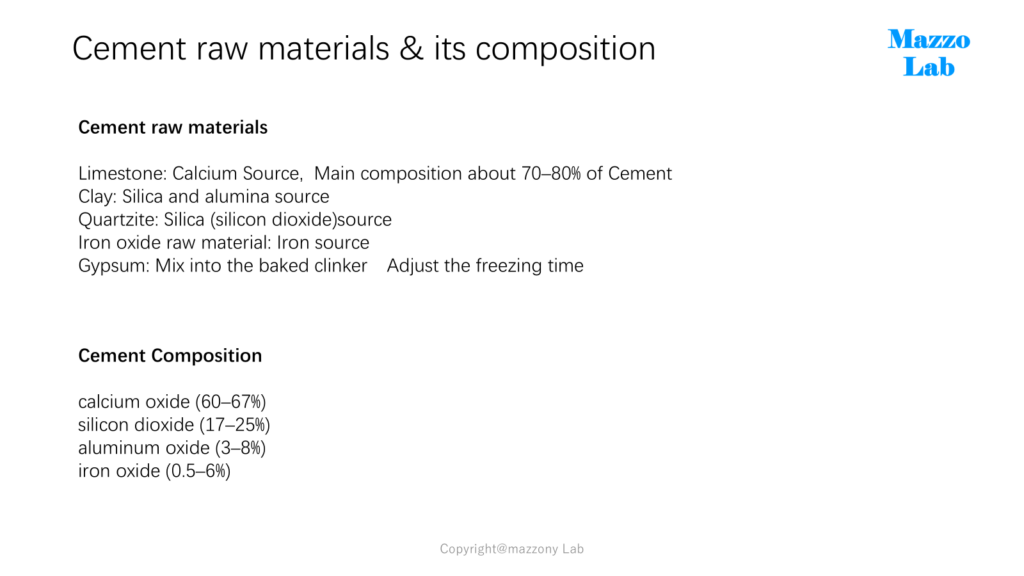 Cement raw materials & its composition

Mazzo Lab

Cement raw materials

Limestone: Calcium Source, Main composition about 70–80% of Cement
Clay: Silica and alumina source
Quartzite: Silica (silicon dioxide)source
Iron oxide raw material: Iron source
Gypsum: Mix into the baked clinker Adjust the freezing time

Cement Composition

calcium oxide (60–67%)
silicon dioxide (17–25%)
aluminum oxide (3–8%)
iron oxide (0.5–6%)

Copyright@mazzony Lab